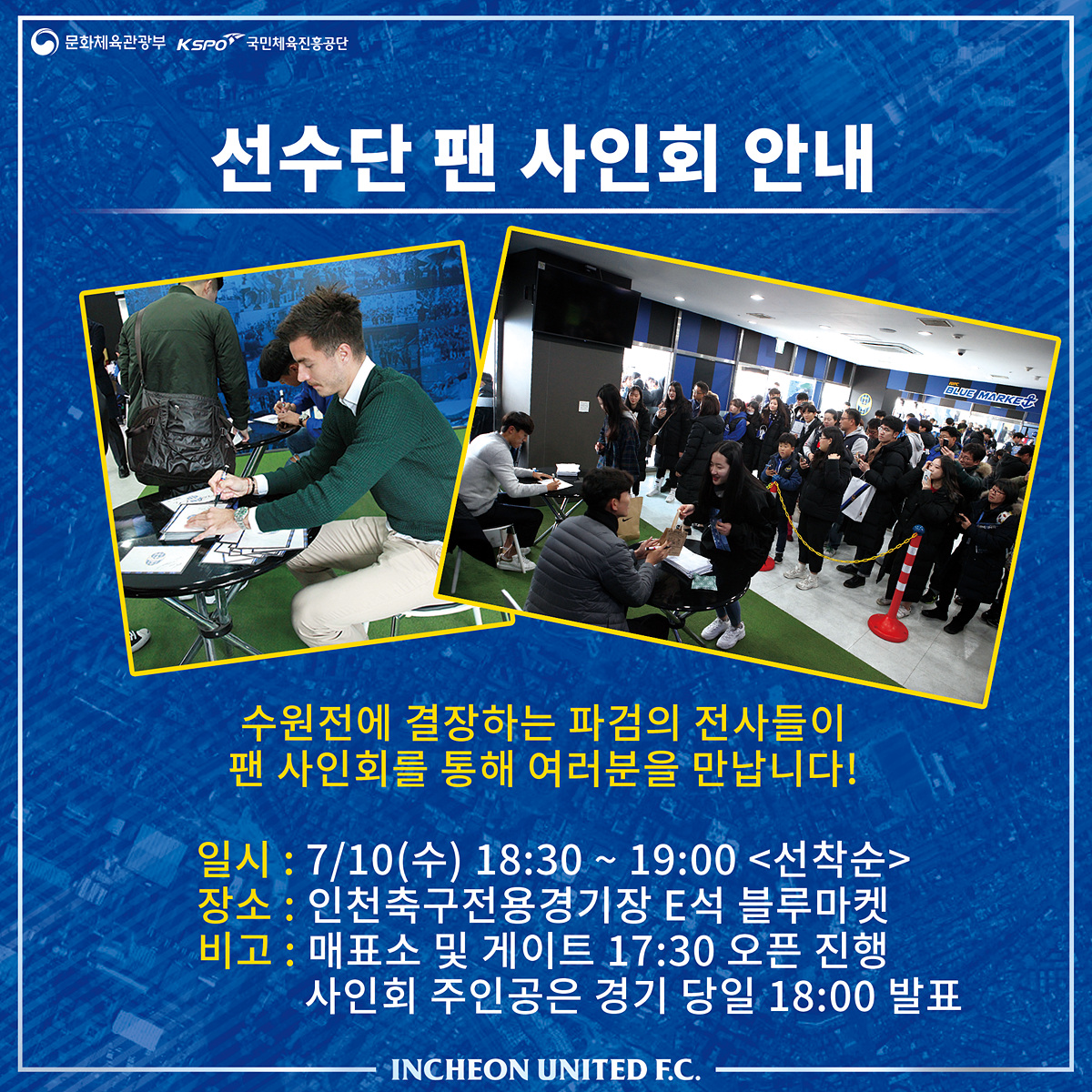 문화체육관광부 KSPO 국민체육진흥공단

선수단 팬 사인회 안내

BLUE MARKET

수원전에 결장하는 파검의 전사들이
팬 사인회를 통해 여러분을 만납니다!

일시 : 7/10(수) 18:30 ~ 19:00 <선착순>
장소 : 인천축구전용경기장 E석 블루마켓
비고 : 매표소 및 게이트 17:30 오픈 진행
사인회 주인공은 경기 당일 18:00 발표

INCHEON UNITED F.C.